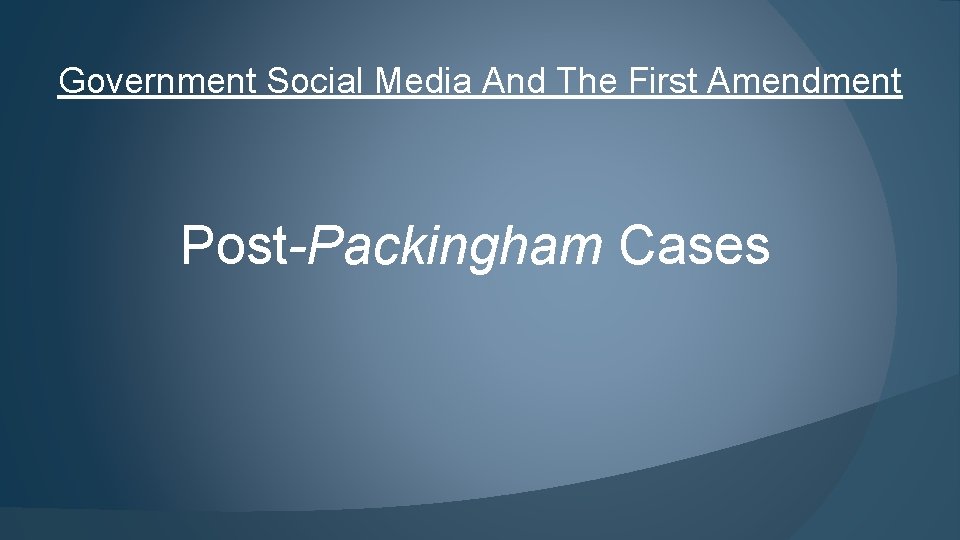 Government Social Media And The First Amendment

Post-Packingham Cases